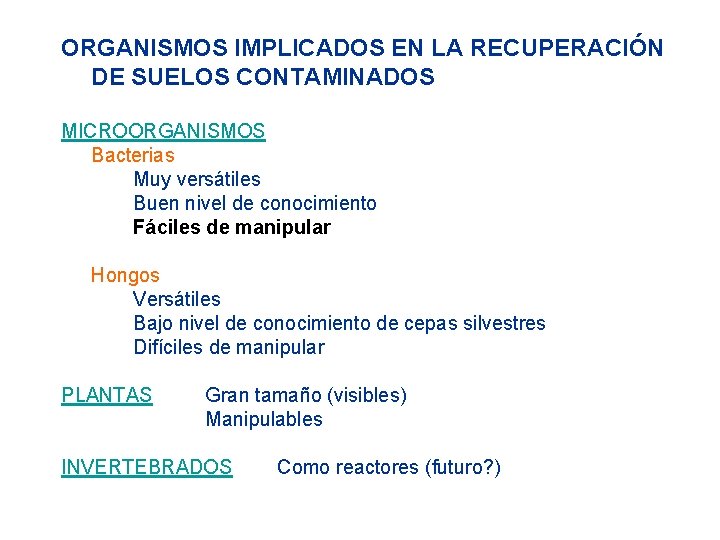 ORGANISMOS IMPLICADOS EN LA RECUPERACIÓN DE SUELOS CONTAMINADOS

MICROORGANISMOS
Bacterias
Muy versátiles
Buen nivel de conocimiento
Fáciles de manipular

Hongos
Versátiles
Bajo nivel de conocimiento de cepas silvestres
Difíciles de manipular

PLANTAS Gran tamaño (visibles)
Manipulables

INVERTEBRADOS Como reactores (futuro?)